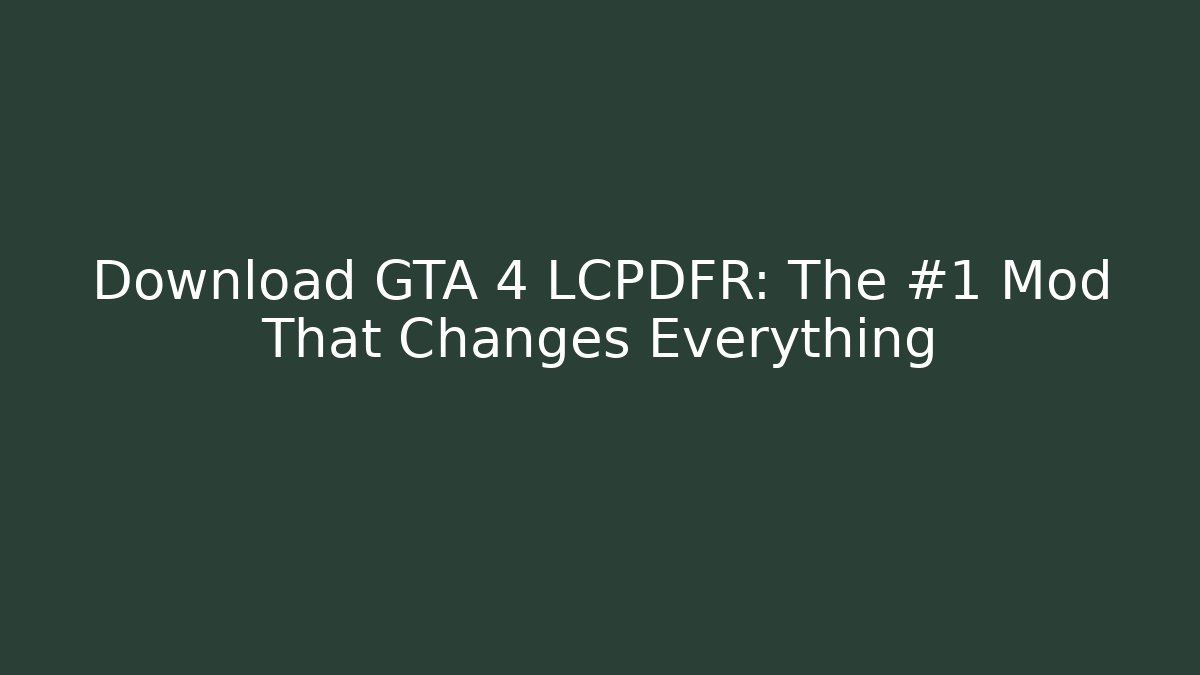 Download GTA 4 LCPDFR: The #1 Mod That Changes Everything